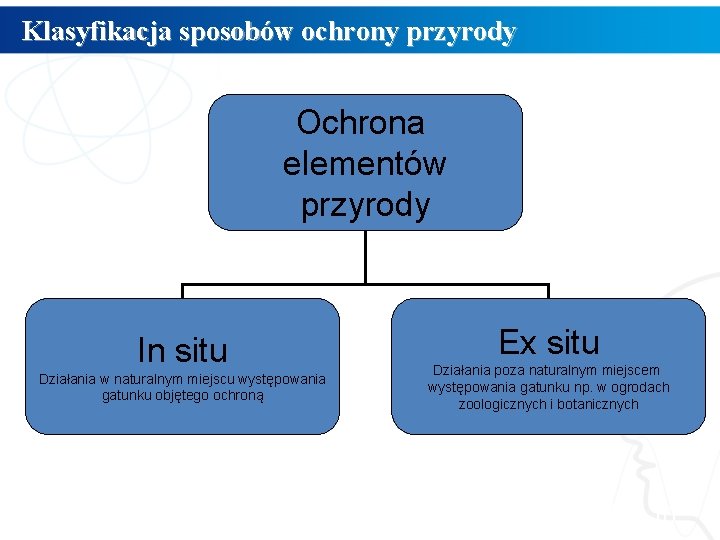 Klasyfikacja sposobów ochrony przyrody

Ochrona elementów przyrody

In situ

Działania w naturalnym miejscu występowania gatunku objętego ochroną

Ex situ

Działania poza naturalnym miejscem występowania gatunku np. w ogrodach zoologicznych i botanicznych